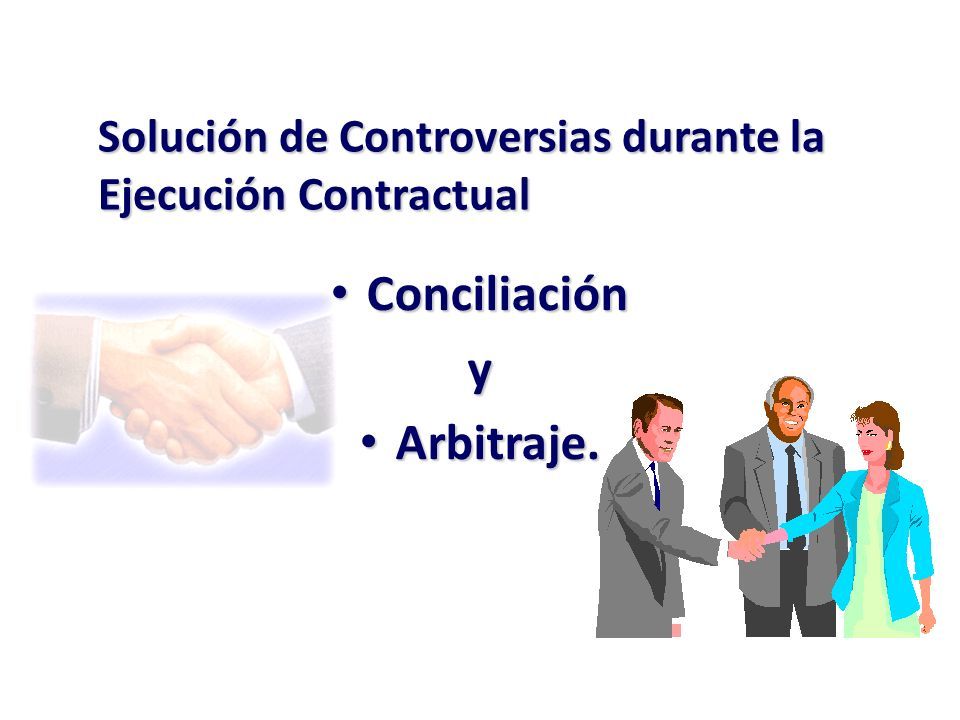 Solución de Controversias durante la Ejecución Contractual

• Conciliación

y

• Arbitraje.